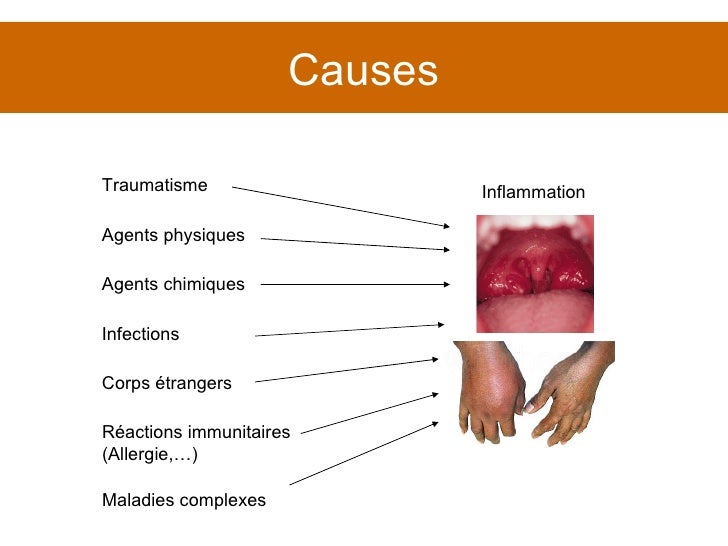 Causes

Traumatisme

Agents physiques

Agents chimiques

Infections

Corps étrangers

Réactions immunitaires (Allergie,…)

Maladies complexes

Inflammation